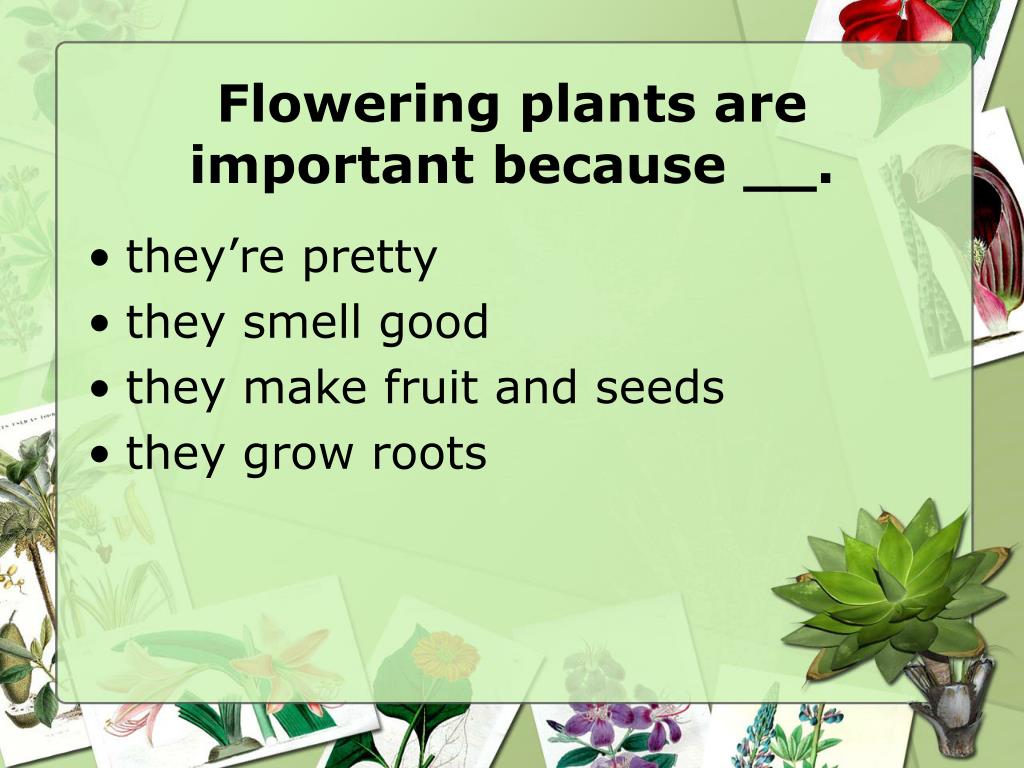 Flowering plants are important because __.

• they’re pretty
• they smell good
• they make fruit and seeds
• they grow roots